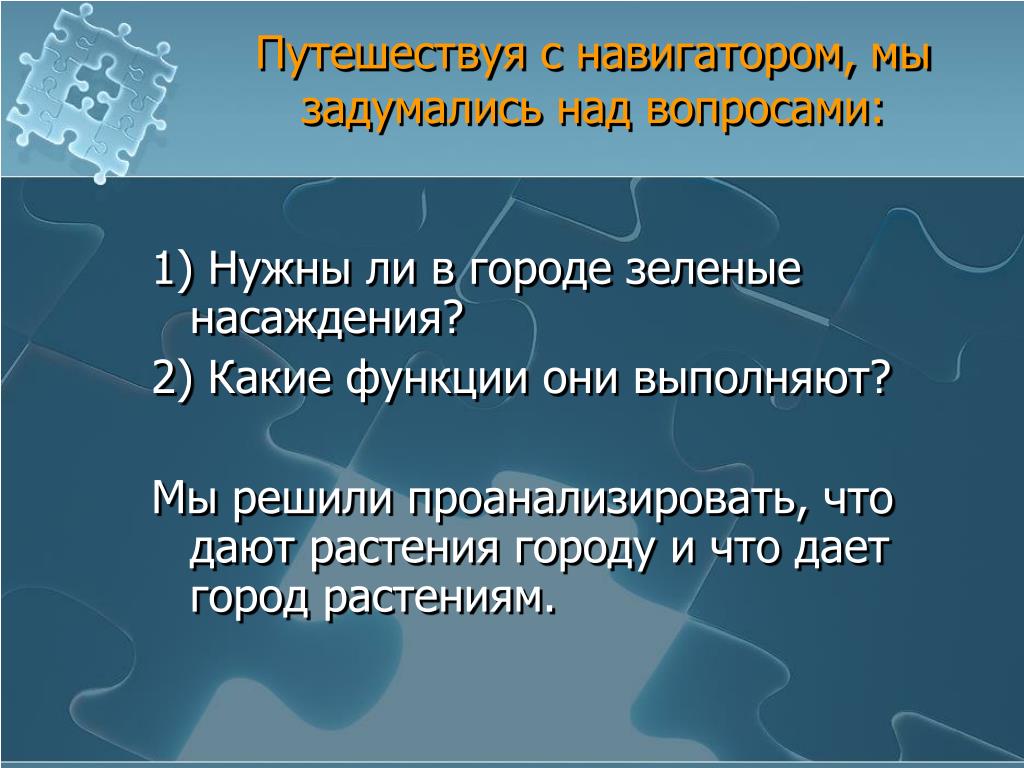 Путешествуя с навигатором, мы задумались над вопросами:

1) Нужны ли в городе зеленые насаждения?
2) Какие функции они выполняют?

Мы решили проанализировать, что дают растения городу и что дает город растениям.